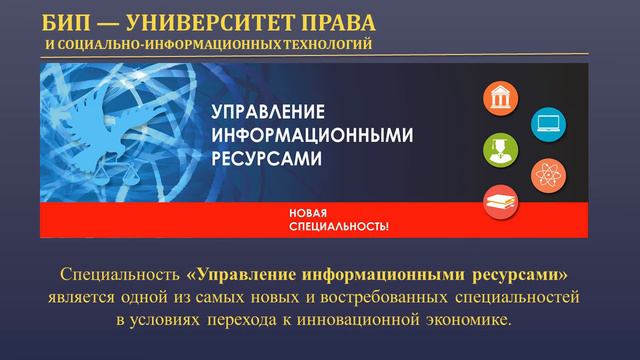 БИП — УНИВЕРСИТЕТ ПРАВА
И СОЦИАЛЬНО-ИНФОРМАЦИОННЫХ ТЕХНОЛОГИЙ

УПРАВЛЕНИЕ ИНФОРМАЦИОННЫМИ РЕСУРСАМИ

НОВАЯ СПЕЦИАЛЬНОСТЬ!

Специальность «Управление информационными ресурсами» является одной из самых новых и востребованных специальностей в условиях перехода к инновационной экономике.